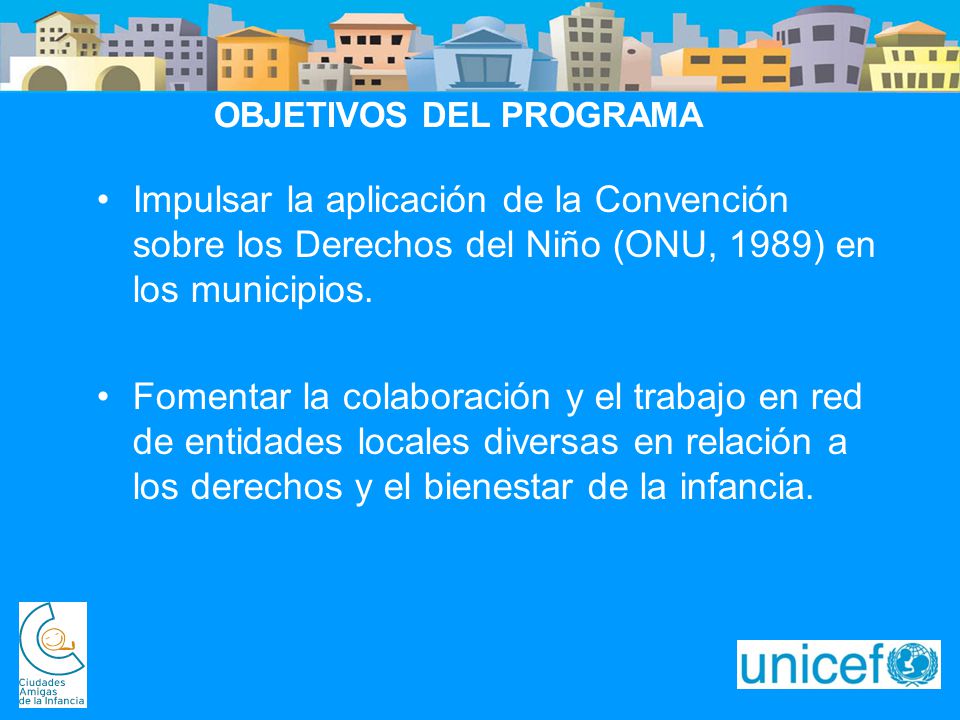 OBJETIVOS DEL PROGRAMA

• Impulsar la aplicación de la Convención sobre los Derechos del Niño (ONU, 1989) en los municipios.

• Fomentar la colaboración y el trabajo en red de entidades locales diversas en relación a los derechos y el bienestar de la infancia.

Ciudades Amigas de la Infancia

unicef